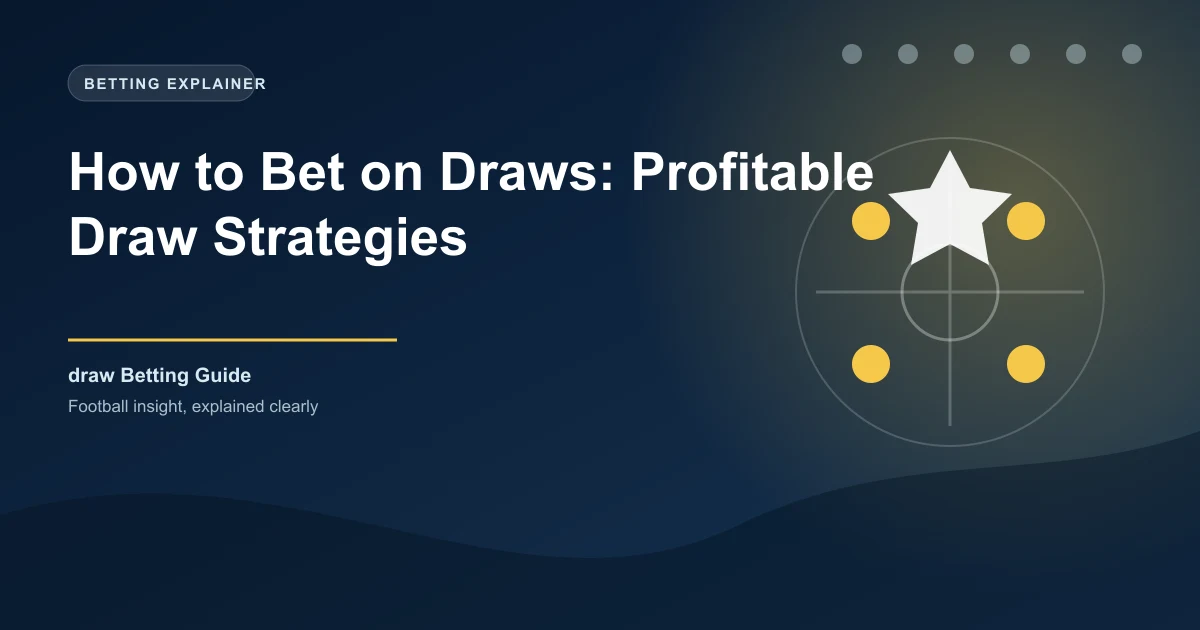 BETTING EXPLAINER

How to Bet on Draws: Profitable Draw Strategies

draw Betting Guide

Football insight, explained clearly